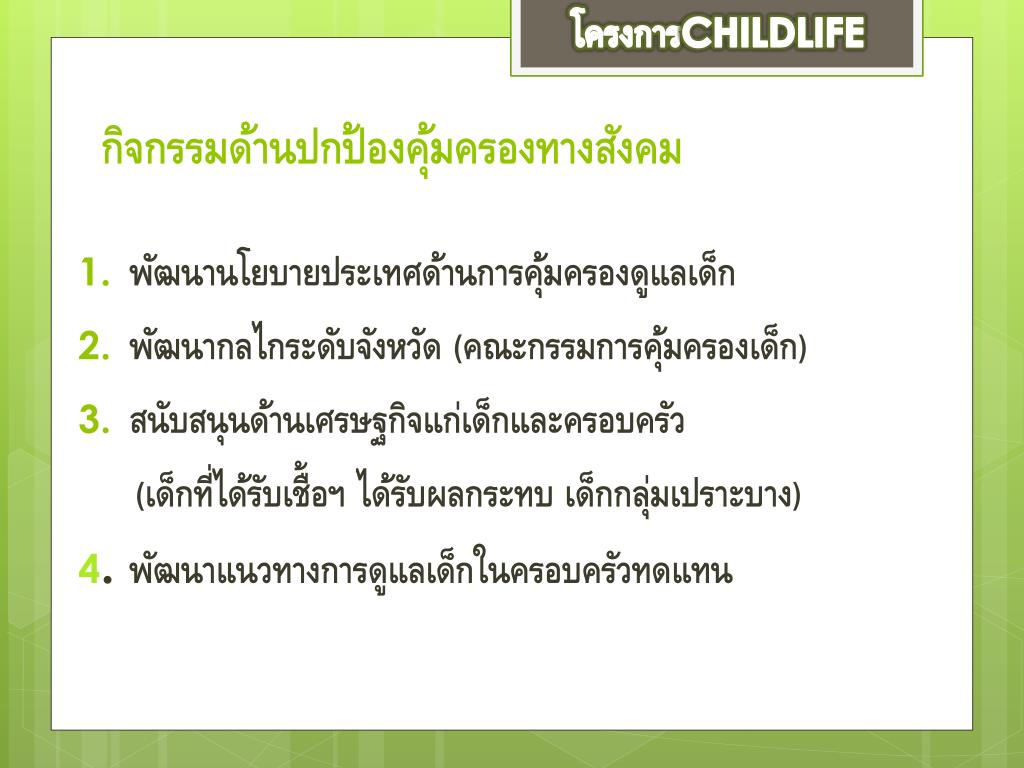 โครงการCHILDLIFE

กิจกรรมด้านปกป้องคุ้มครองทางสังคม

1. พัฒนานโยบายประเทศด้านการคุ้มครองดูแลเด็ก

2. พัฒนากลไกระดับจังหวัด (คณะกรรมการคุ้มครองเด็ก)

3. สนับสนุนด้านเศรษฐกิจแก่เด็กและครอบครัว (เด็กที่ได้รับเชื้อฯ ได้รับผลกระทบ เด็กกลุ่มเปราะบาง)

4. พัฒนาแนวทางการดูแลเด็กในครอบครัวทดแทน